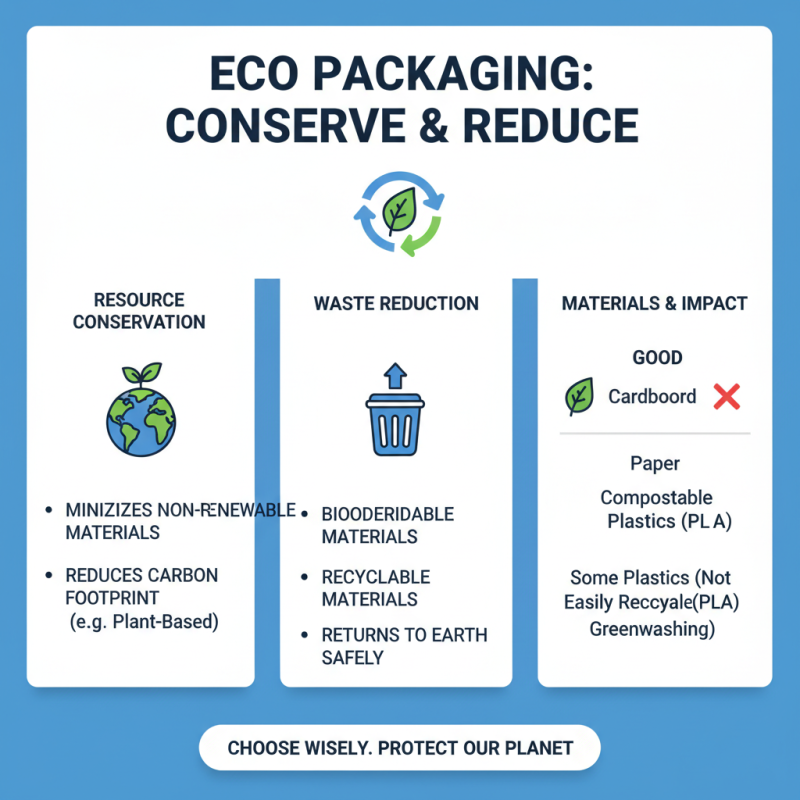 ECO PACKAGING: CONSERVE & REDUCE

RESOURCE CONSERVATION

• MINIZIZES NON-RENEWABLE MATERIALS

• REDUCES CARBON FOOTPRINT (e.g. Plant-Based)

WASTE REDUCTION

• BIOODERIDABLE MATERIALS

• RECYCLABLE MATERIALS

• RETURNS TO EARTH SAFELY

MATERIALS & IMPACT

GOOD

Cardboord

Paper

Compostable Plastics (PL A)

Some Plastics (Not Easily Reccyale(PLA) Greenwashing)

CHOOSE WISELY. PROTECT OUR PLANET